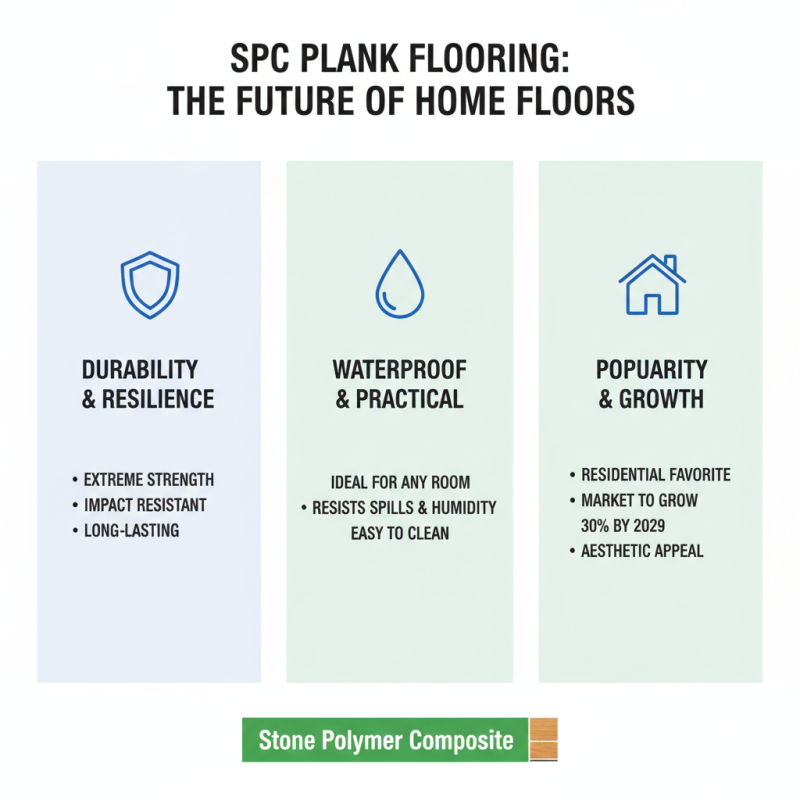 SPC PLANK FLOORING:
THE FUTURE OF HOME FLOORS

DURABILITY
& RESILIENCE

• EXTREME STRENGTH
• IMPACT RESISTANT
• LONG-LASTING

WATERPROOF
& PRACTICAL

IDEAL FOR ANY ROOM
• RESISTS SPILLS & HUMIDITY
EASY TO CLEAN

POPUARITY
& GROWTH

• RESIDENTIAL FAVORITE
• MARKET TO GROW 30% BY 2029
• AESTHETIC APPEAL

Stone Polymer Composite